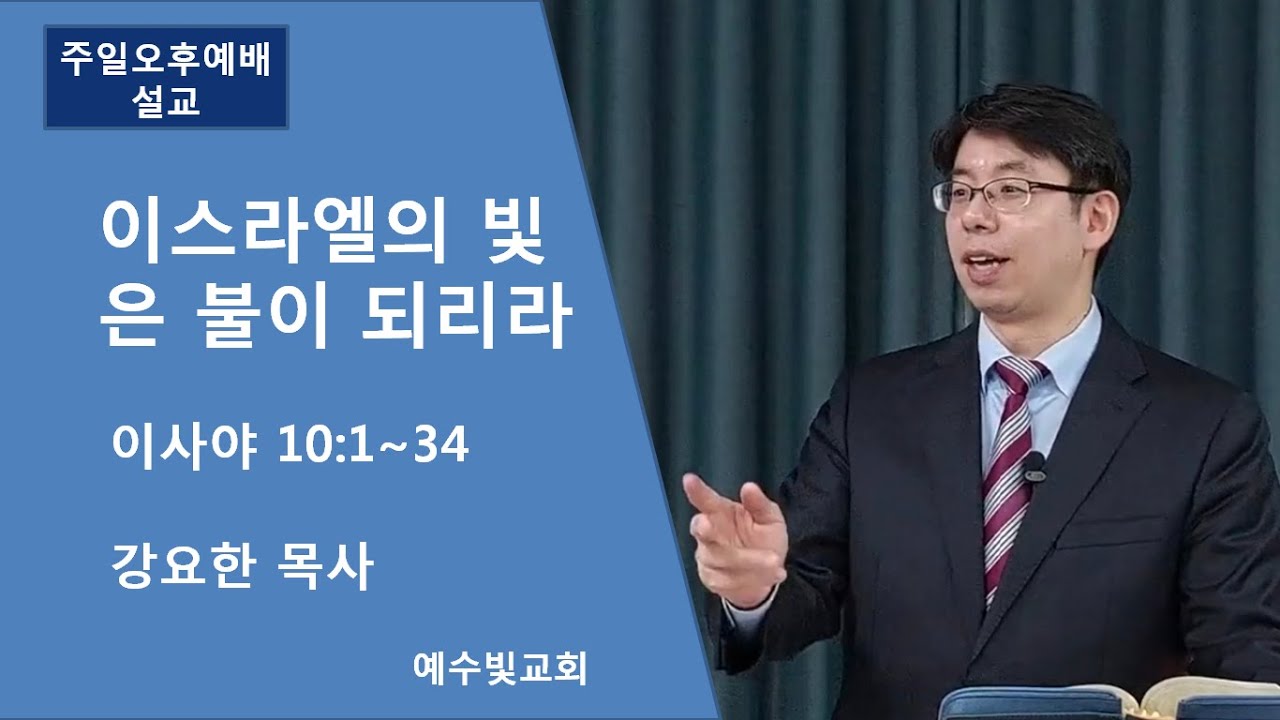 주일오후예배
설교

이스라엘의 빛은 불이 되리라

이사야 10:1~34

강요한 목사

예수빛교회